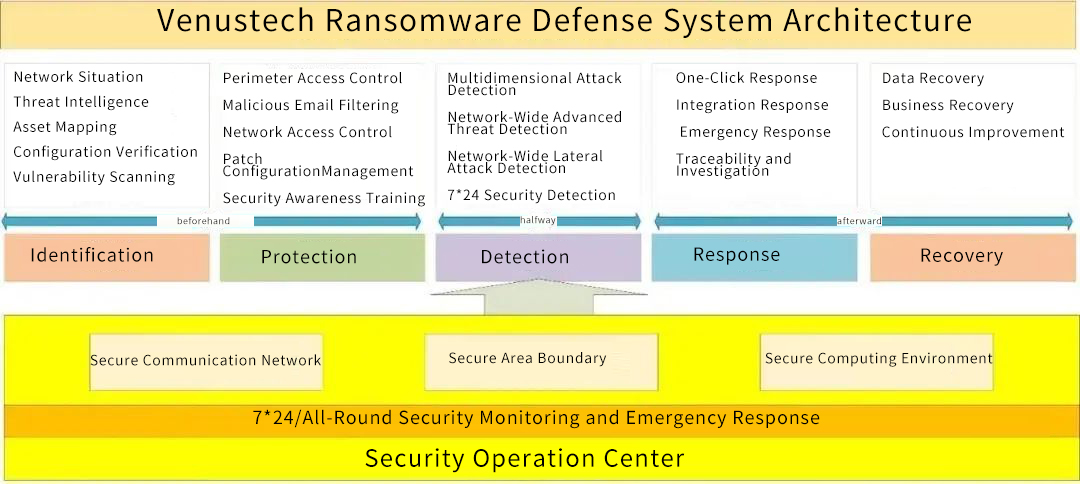 Venustech Ransomware Defense System Architecture

Network Situation
Threat Intelligence
Asset Mapping
Configuration Verification
Vulnerability Scanning

Perimeter Access Control
Malicious Email Filtering
Network Access Control
Patch ConfigurationManagement
Security Awareness Training

Multidimensional Attack Detection
Network-Wide Advanced Threat Detection
Network-Wide Lateral Attack Detection
7*24 Security Detection

One-Click Response
Integration Response
Emergency Response
Traceability and Investigation

Data Recovery
Business Recovery
Continuous Improvement

beforehand
halfway
afterward

Identification
Protection
Detection
Response
Recovery

Secure Communication Network
Secure Area Boundary
Secure Computing Environment

7*24/All-Round Security Monitoring and Emergency Response

Security Operation Center